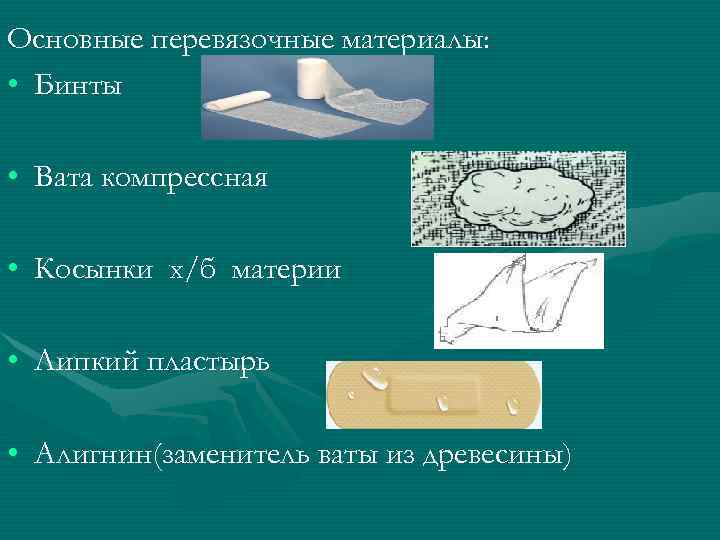 Основные перевязочные материалы:
• Бинты
• Вата компрессная
• Косынки х/б материи
• Липкий пластырь
• Алигнин(заменитель ваты из древесины)